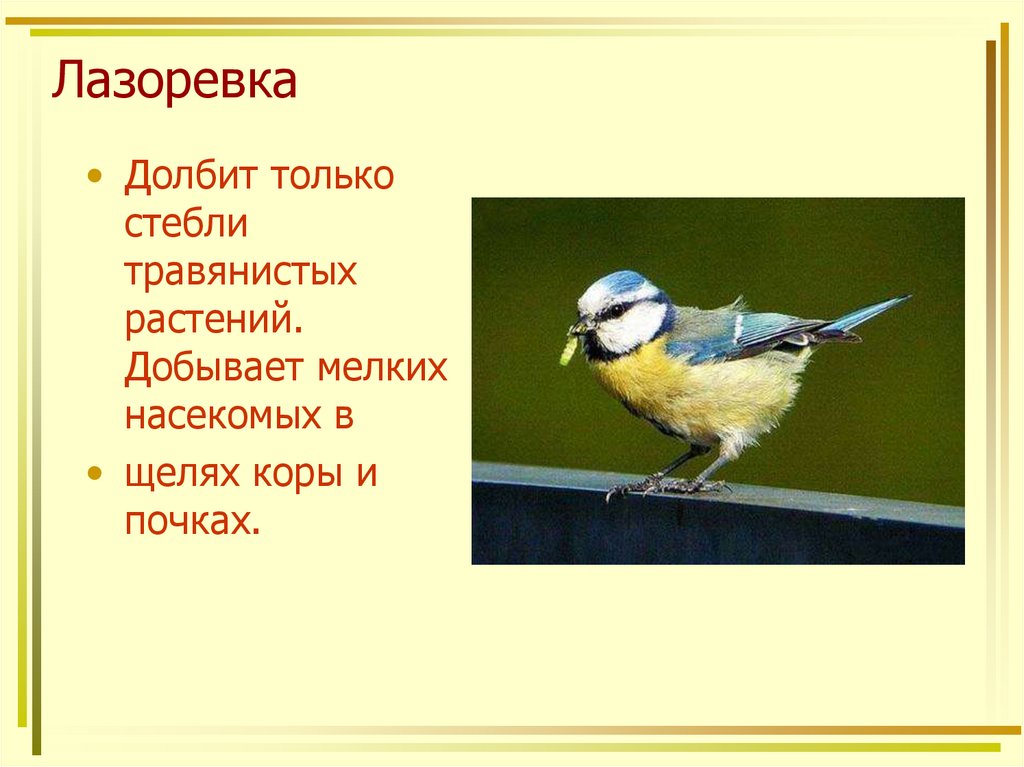 Лазоревка

• Долбит только стебли травянистых растений. Добывает мелких насекомых в

• щелях коры и почках.